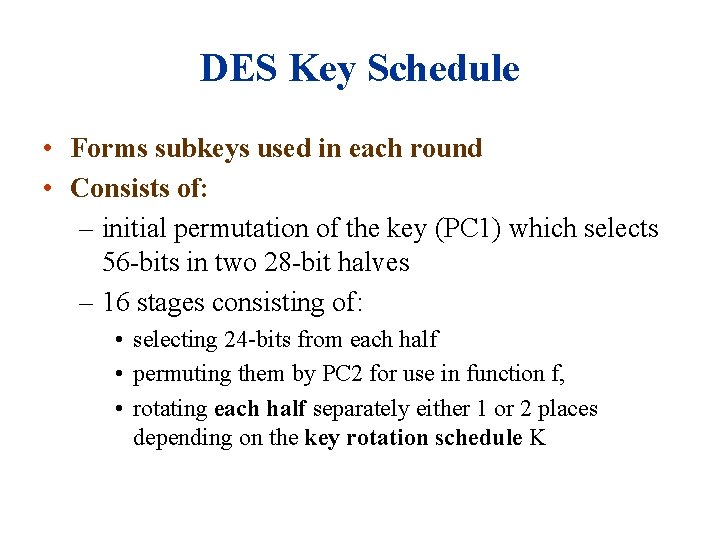 DES Key Schedule

• Forms subkeys used in each round
• Consists of:
– initial permutation of the key (PC1) which selects 56-bits in two 28-bit halves
– 16 stages consisting of:
• selecting 24-bits from each half
• permuting them by PC2 for use in function f,
• rotating each half separately either 1 or 2 places depending on the key rotation schedule K